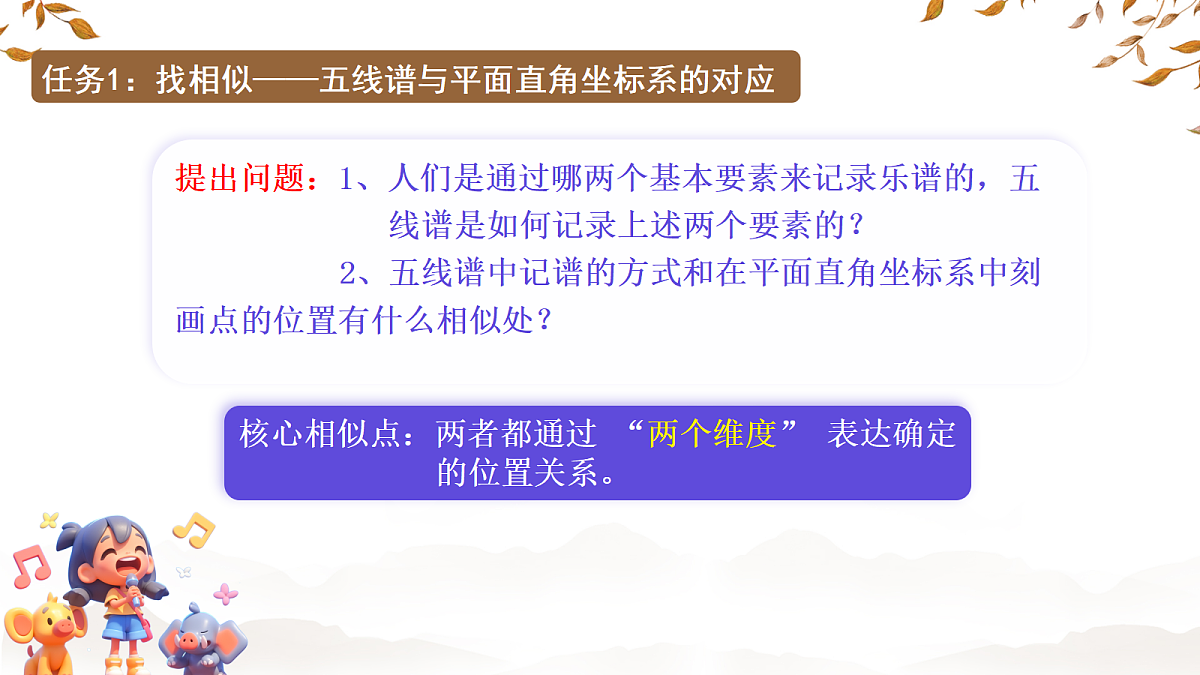 任务1：找相似——五线谱与平面直角坐标系的对应

提出问题：1、人们是通过哪两个基本要素来记录乐谱的，五线谱是如何记录上述两个要素的？

2、五线谱中记谱的方式和在平面直角坐标系中刻画点的位置有什么相似处？

核心相似点：两者都通过 “两个维度” 表达确定的位置关系。